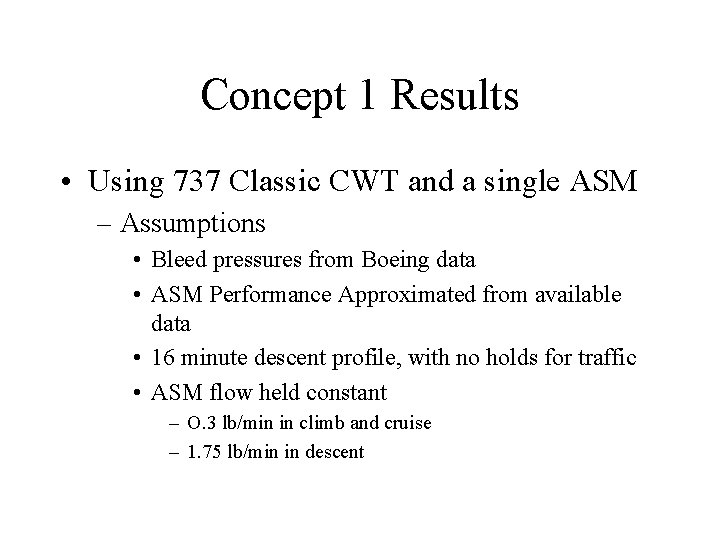 Concept 1 Results

• Using 737 Classic CWT and a single ASM
– Assumptions
• Bleed pressures from Boeing data
• ASM Performance Approximated from available data
• 16 minute descent profile, with no holds for traffic
• ASM flow held constant
– O.3 lb/min in climb and cruise
– 1.75 lb/min in descent